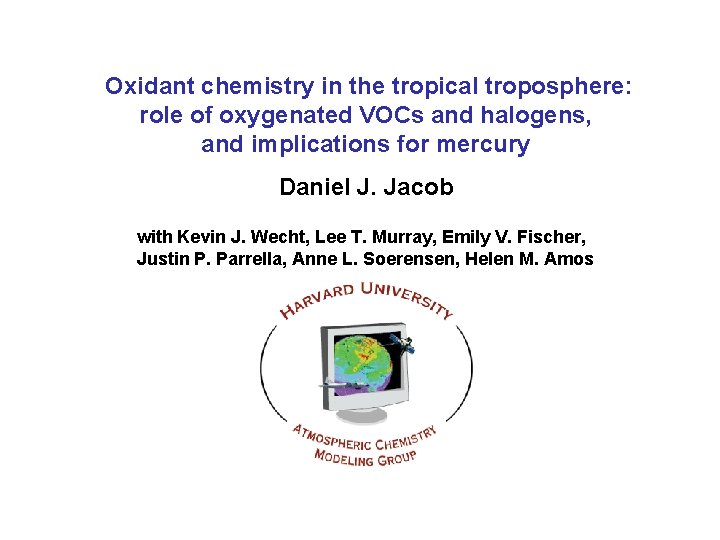 Oxidant chemistry in the tropical troposphere: role of oxygenated VOCs and halogens, and implications for mercury

Daniel J. Jacob

with Kevin J. Wecht, Lee T. Murray, Emily V. Fischer, Justin P. Parrella, Anne L. Soerensen, Helen M. Amos

HARVARD UNIVERSITY

ATMOSPHERIC CHEMISTRY MODELING GROUP